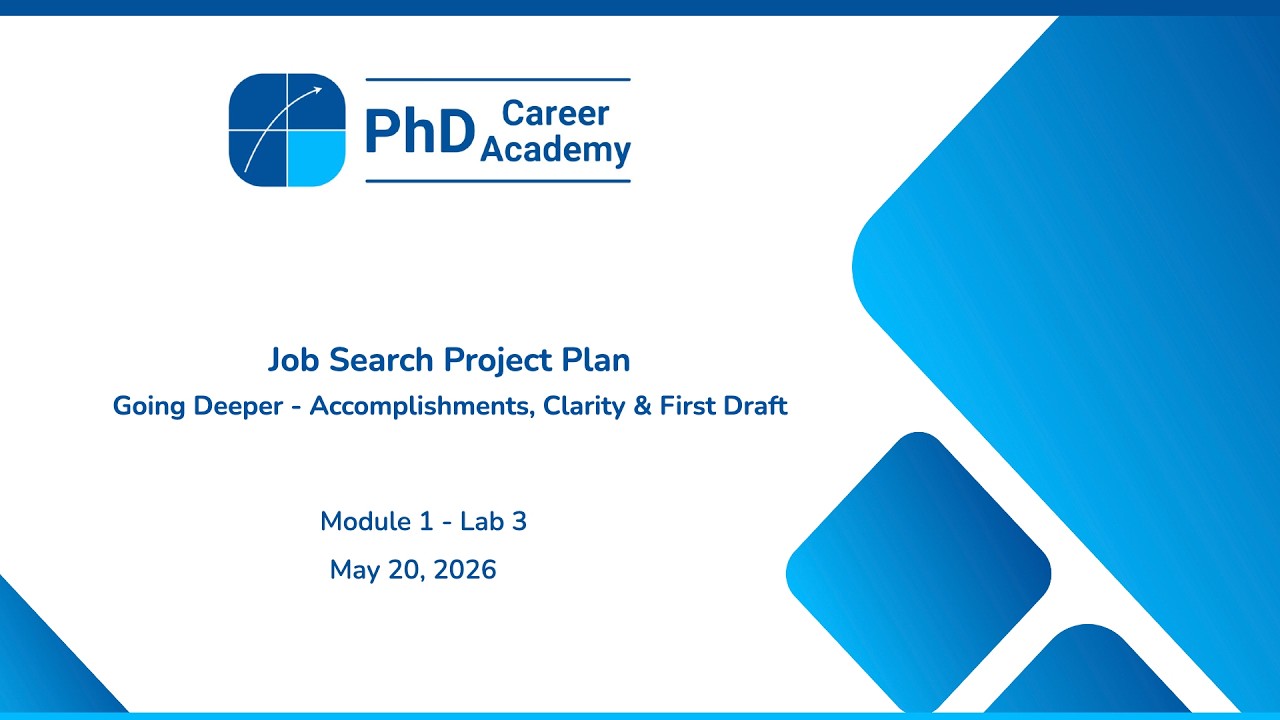 PhD Career Academy

Job Search Project Plan

Going Deeper - Accomplishments, Clarity & First Draft

Module 1 - Lab 3

May 20, 2026